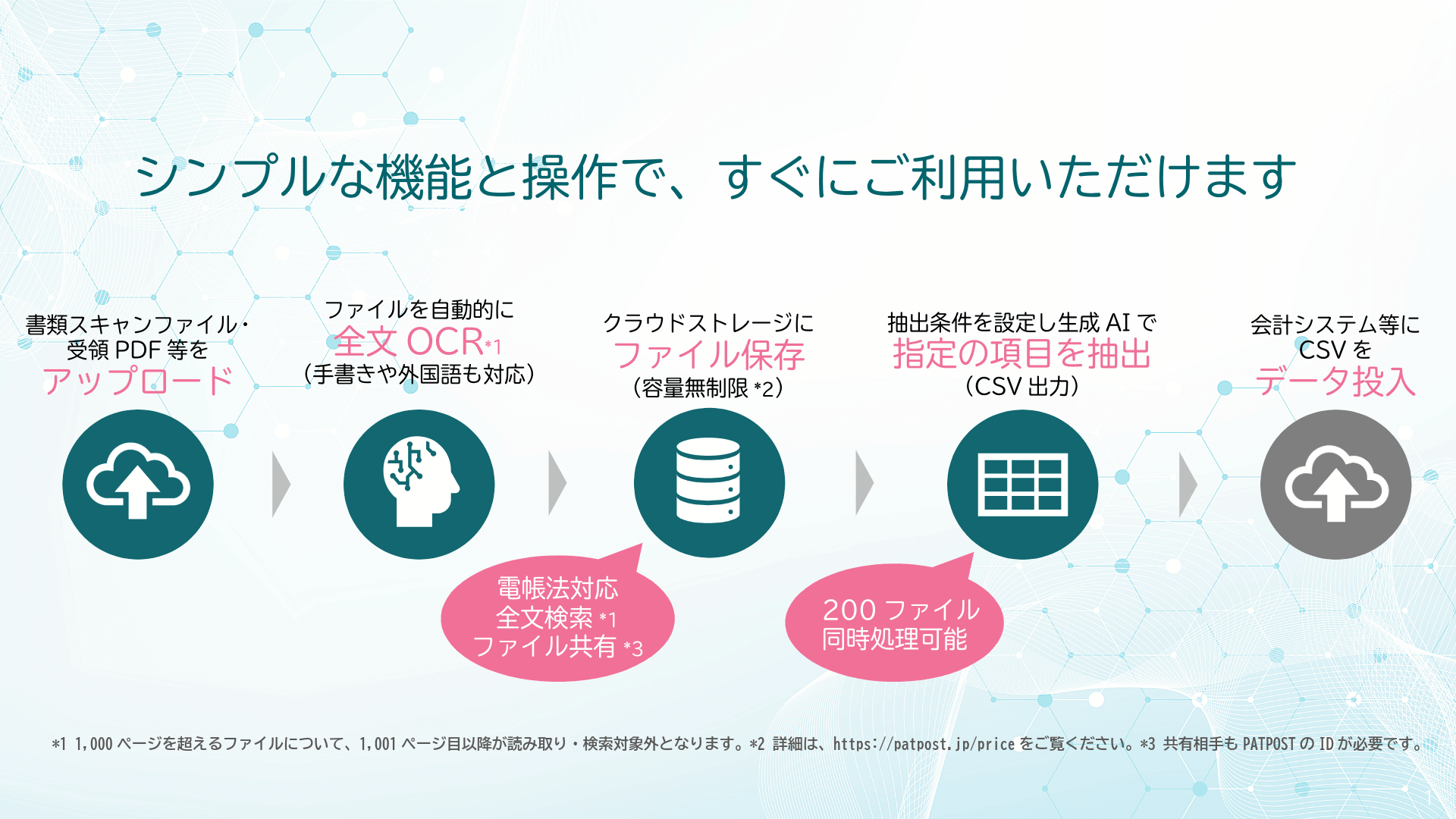 シンプルな機能と操作で、すぐにご利用いただけます

書類スキャンファイル・受領 PDF 等を
アップロード

ファイルを自動的に
全文 OCR*1
（手書きや外国語も対応）

クラウドストレージに
ファイル保存
（容量無制限 *2）

抽出条件を設定し生成 AI で
指定の項目を抽出
（CSV 出力）

会計システム等に
CSV を
データ投入

電帳法対応
全文検索 *1
ファイル共有 *3

200 ファイル
同時処理可能

*1 1,000 ページを超えるファイルについて、1,001 ページ目以降が読み取り・検索対象外となります。*2 詳細は、https://patpost.jp/price をご覧ください。*3 共有相手も PATPOST の ID が必要です。